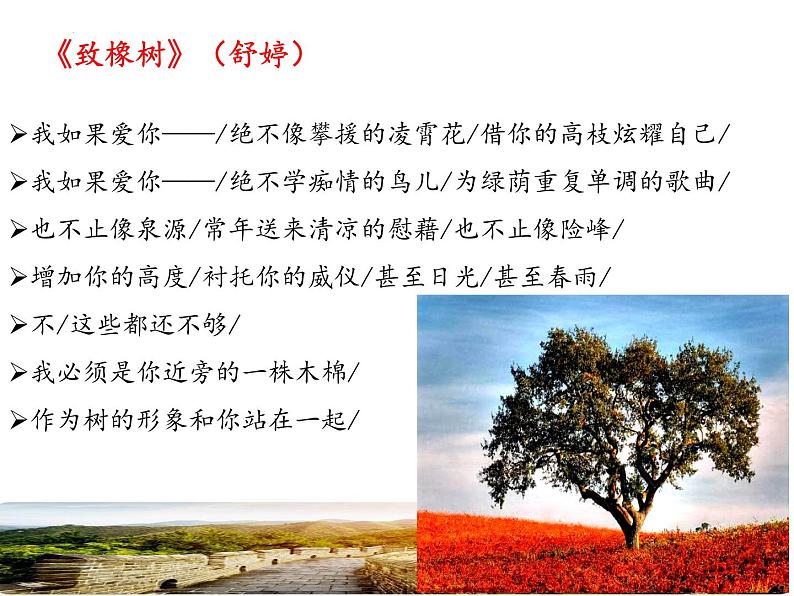 《致橡树》（舒婷）

➢我如果爱你——/绝不像攀援的凌霄花/借你的高枝炫耀自己/

➢我如果爱你——/绝不学痴情的鸟儿/为绿荫重复单调的歌曲/

➢也不止像泉源/常年送来清凉的慰藉/也不止像险峰/

➢增加你的高度/衬托你的威仪/甚至日光/甚至春雨/

➢不/这些都还不够/

➢我必须是你近旁的一株木棉/

➢作为树的形象和你站在一起/